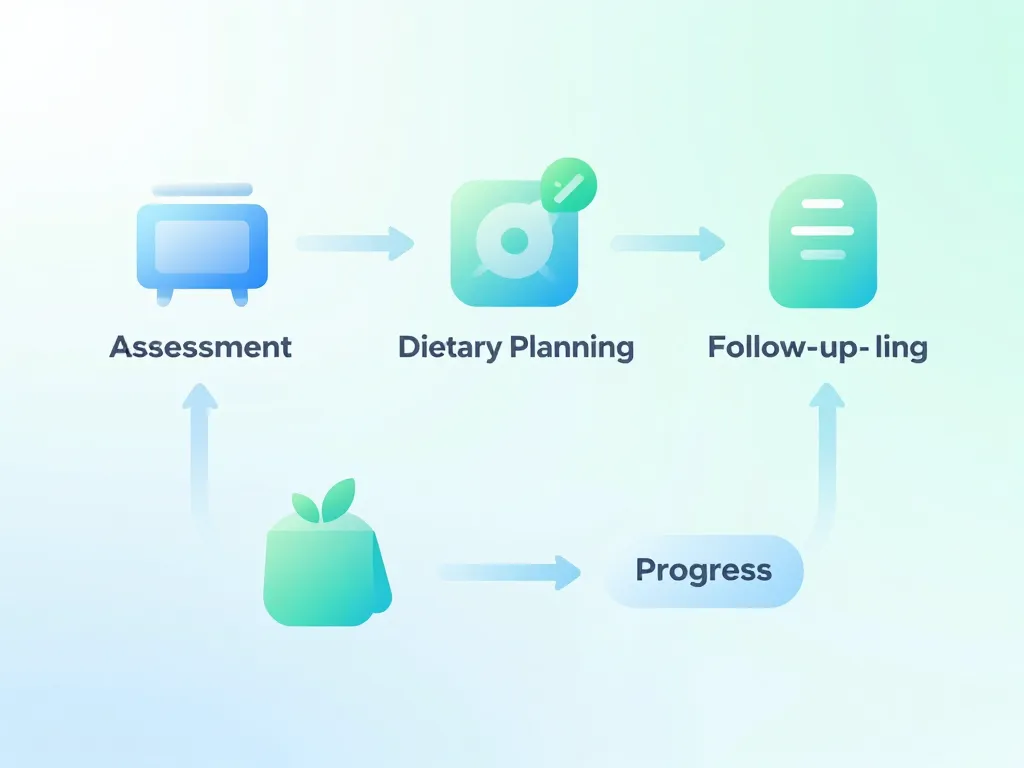 Assessment

Dietary Planning

Follow-up- ling

Progress